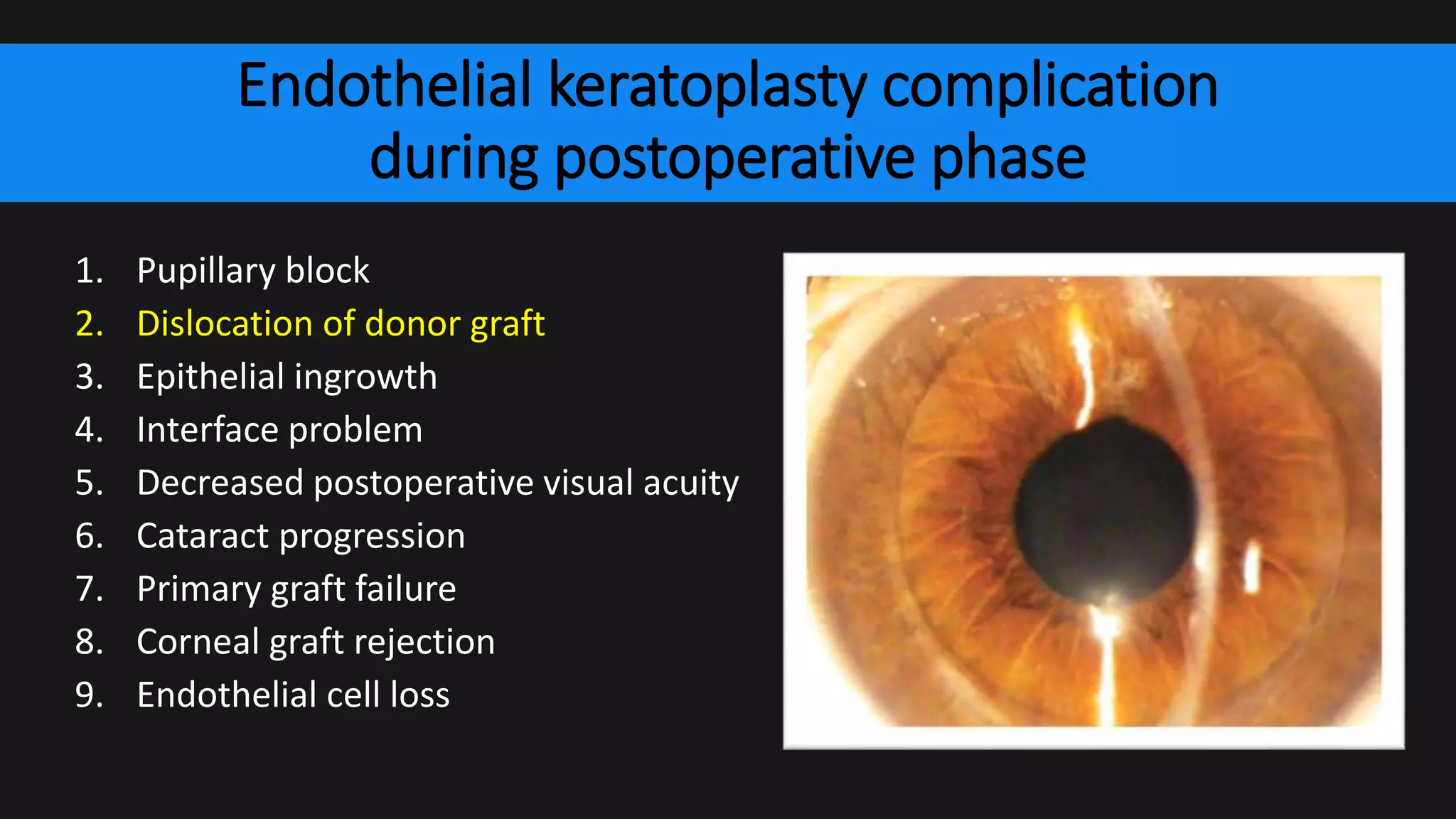 Endothelial keratoplasty complication during postoperative phase

1. Pupillary block
2. Dislocation of donor graft
3. Epithelial ingrowth
4. Interface problem
5. Decreased postoperative visual acuity
6. Cataract progression
7. Primary graft failure
8. Corneal graft rejection
9. Endothelial cell loss